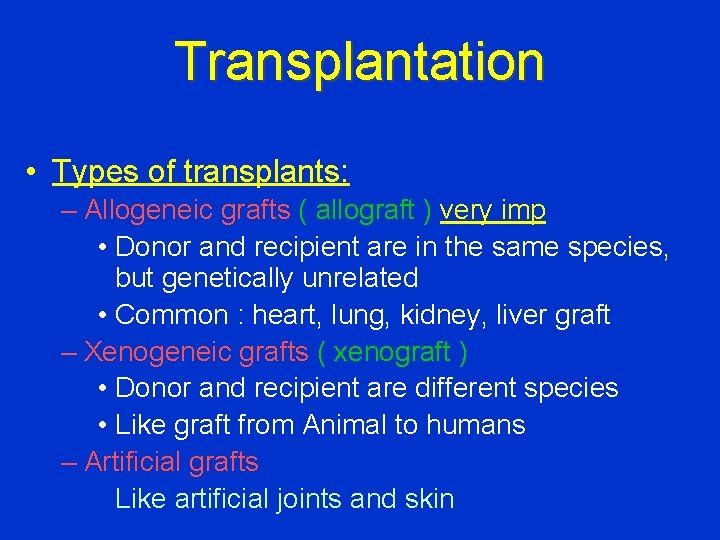 Transplantation

• Types of transplants:

– Allogeneic grafts ( allograft ) very imp

• Donor and recipient are in the same species, but genetically unrelated

• Common : heart, lung, kidney, liver graft

– Xenogeneic grafts ( xenograft )

• Donor and recipient are different species

• Like graft from Animal to humans

– Artificial grafts

Like artificial joints and skin